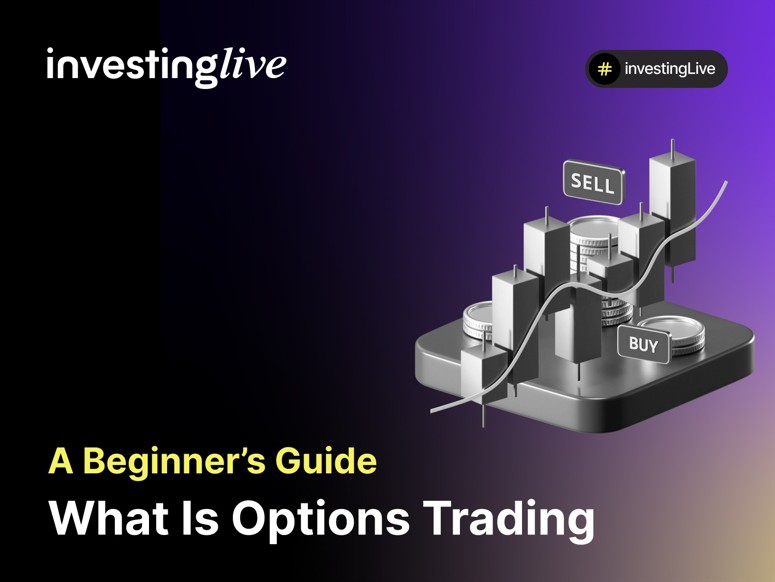 investinglive

# investingLive

SELL

BUY

A Beginner's Guide

What Is Options Trading